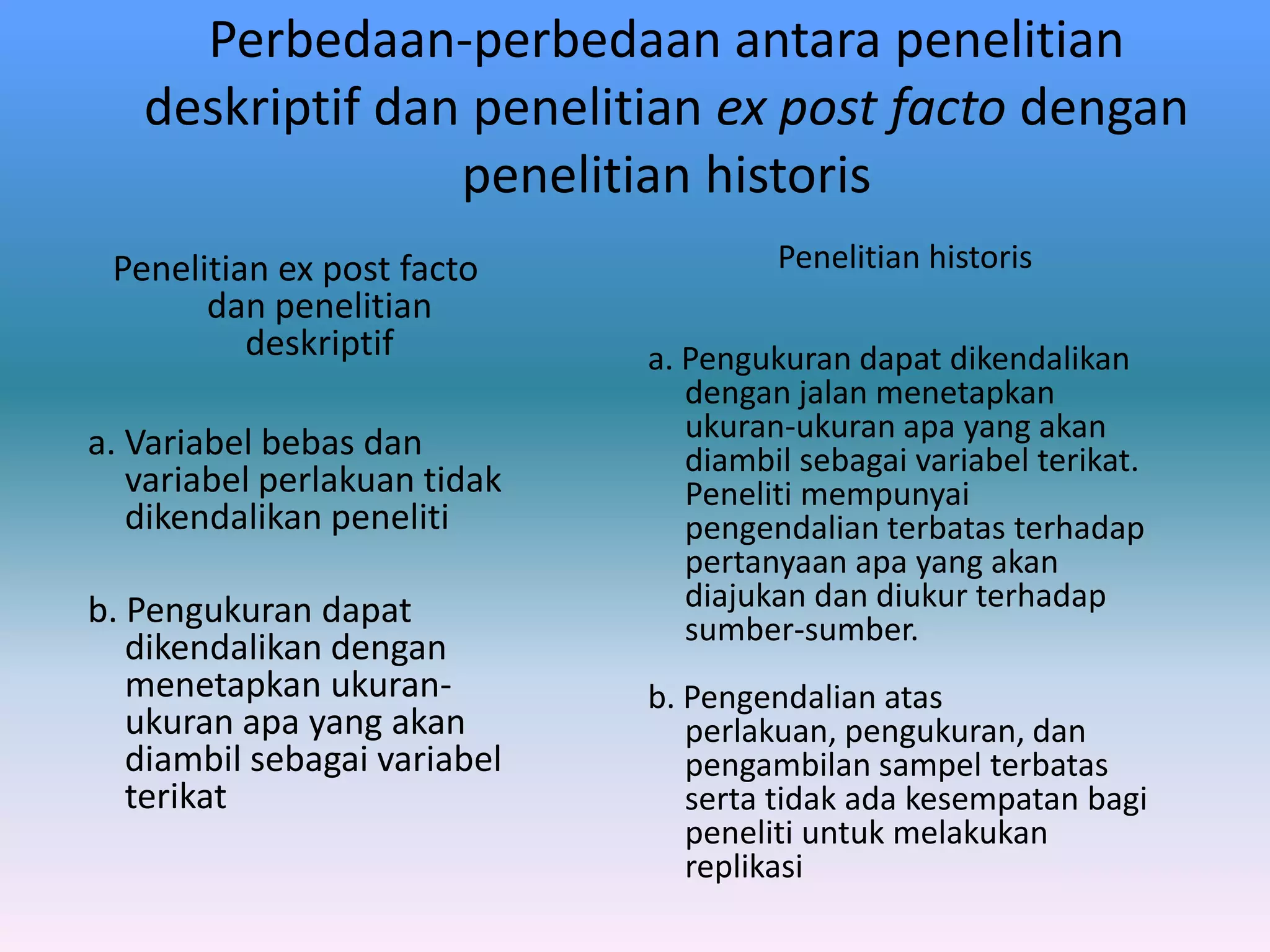 Perbedaan-perbedaan antara penelitian deskriptif dan penelitian ex post facto dengan penelitian historis

Penelitian ex post facto dan penelitian deskriptif

a. Variabel bebas dan variabel perlakuan tidak dikendalikan peneliti

b. Pengukuran dapat dikendalikan dengan menetapkan ukuran-ukuran apa yang akan diambil sebagai variabel terikat

Penelitian historis

a. Pengukuran dapat dikendalikan dengan jalan menetapkan ukuran-ukuran apa yang akan diambil sebagai variabel terikat. Peneliti mempunyai pengendalian terbatas terhadap pertanyaan apa yang akan diajukan dan diukur terhadap sumber-sumber.

b. Pengendalian atas perlakuan, pengukuran, dan pengambilan sampel terbatas serta tidak ada kesempatan bagi peneliti untuk melakukan replikasi